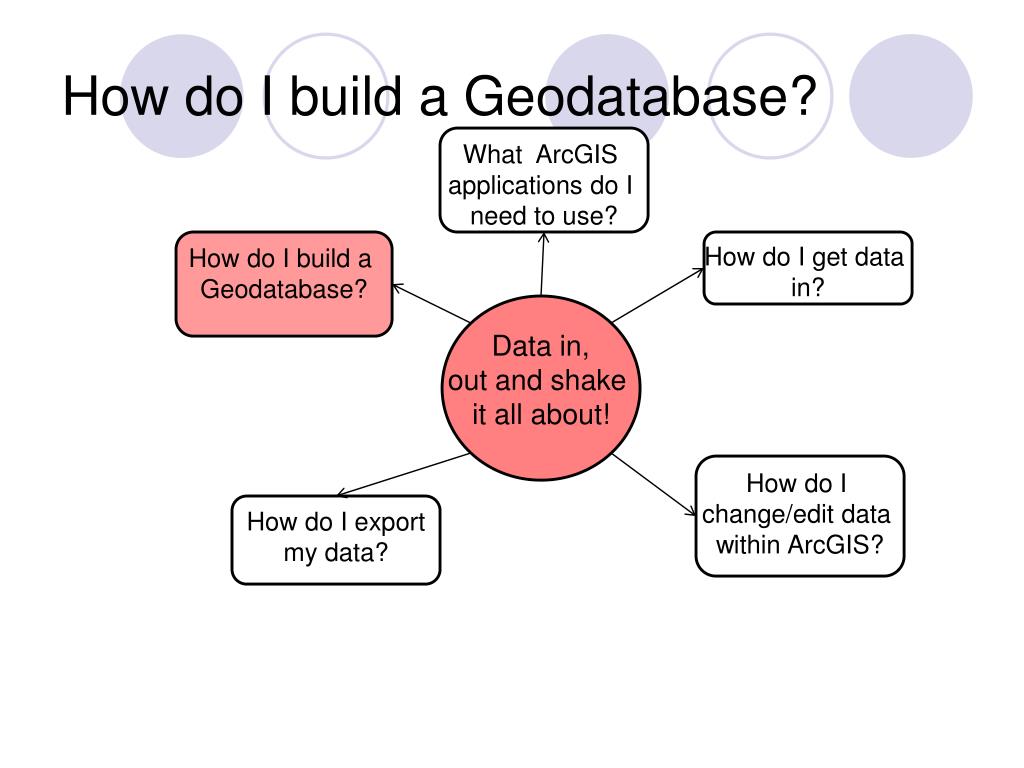 How do I build a Geodatabase?

What ArcGIS applications do I need to use?

How do I build a Geodatabase?

How do I get data in?

Data in, out and shake it all about!

How do I export my data?

How do I change/edit data within ArcGIS?